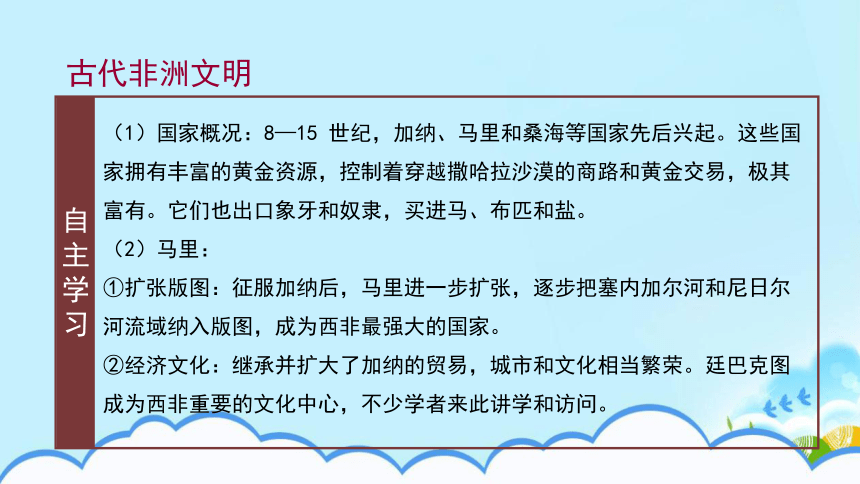 古代非洲文明

自主学习

（1）国家概况：8—15 世纪，加纳、马里和桑海等国家先后兴起。这些国家拥有丰富的黄金资源，控制着穿越撒哈拉沙漠的商路和黄金交易，极其富有。它们也出口象牙和奴隶，买进马、布匹和盐。

（2）马里：

①扩张版图：征服加纳后，马里进一步扩张，逐步把塞内加尔河和尼日尔河流域纳入版图，成为西非最强大的国家。

②经济文化：继承并扩大了加纳的贸易，城市和文化相当繁荣。廷巴克图成为西非重要的文化中心，不少学者来此讲学和访问。